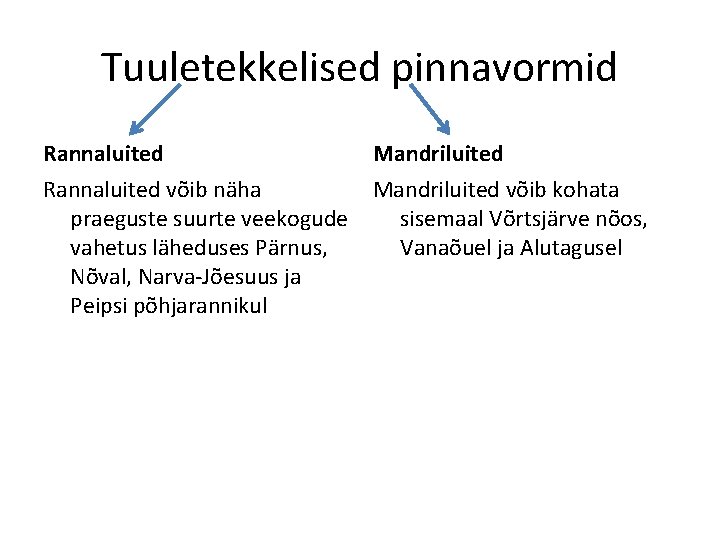 Tuuletekkelised pinnavormid

Rannaluited

Rannaluited võib näha praeguste suurte veekogude vahetus läheduses Pärnus, Nõval, Narva-Jõesuus ja Peipsi põhjarannikul

Mandriluited

Mandriluited võib kohata sisemaal Võrtsjärve nõos, Vanaõuel ja Alutagusel